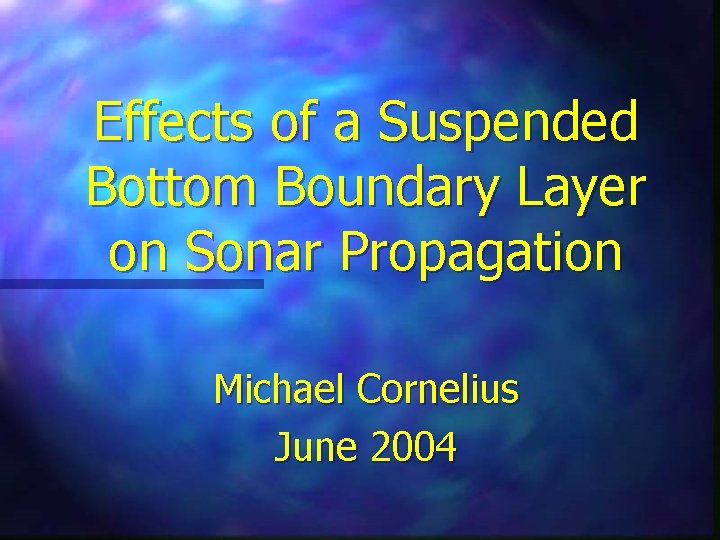 Effects of a Suspended Bottom Boundary Layer on Sonar Propagation

Michael Cornelius
June 2004